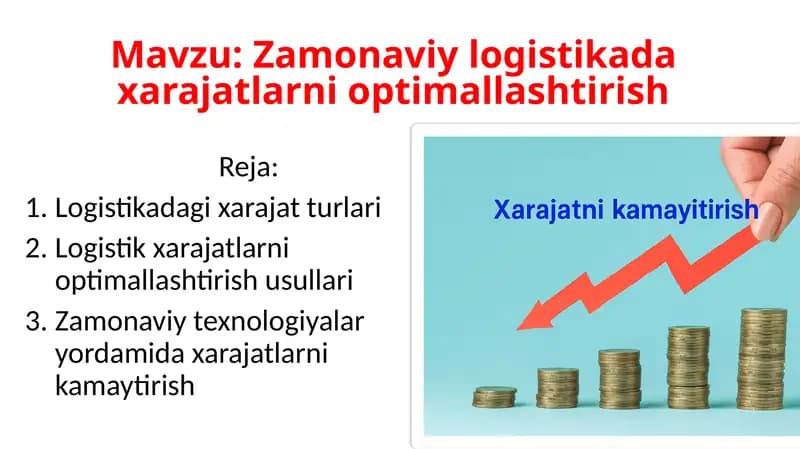 Mavzu: Zamonaviy logistikada xarajatlarni optimallashtirish

Reja:

1. Logistikadagi xarajat turlari
2. Logistik xarajatlarni optimallashtirish usullari
3. Zamonaviy texnologiyalar yordamida xarajatlarni kamaytirish

Xarajatni kamayitirish